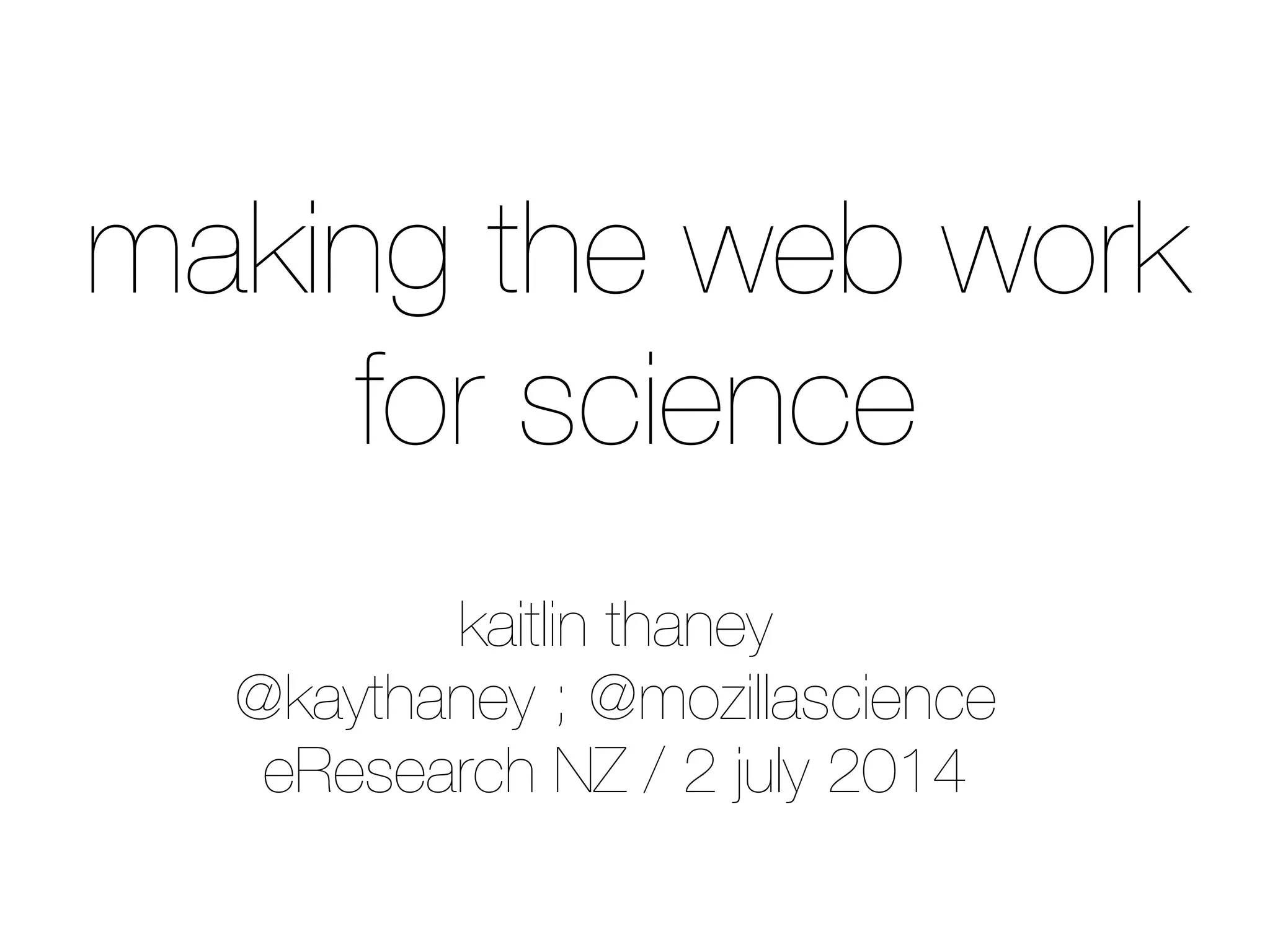 making the web work for science

kaitlin thaney
@kaythaney ; @mozillascience
eResearch NZ / 2 july 2014